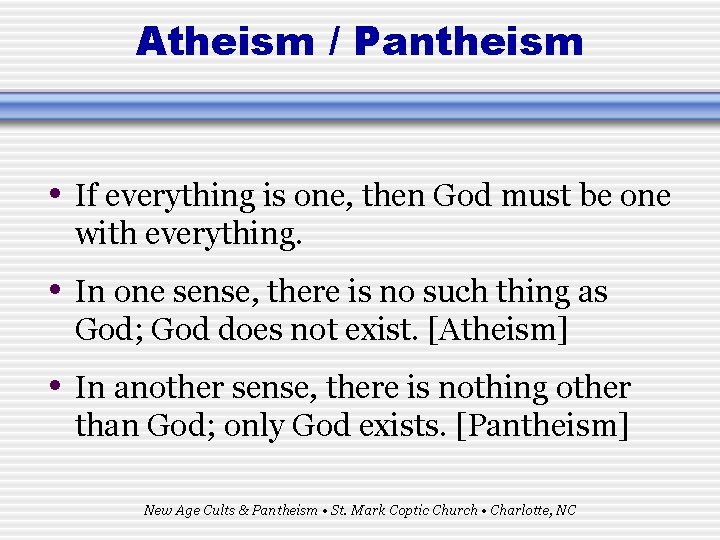 Atheism / Pantheism

• If everything is one, then God must be one with everything.

• In one sense, there is no such thing as God; God does not exist. [Atheism]

• In another sense, there is nothing other than God; only God exists. [Pantheism]

New Age Cults & Pantheism • St. Mark Coptic Church • Charlotte, NC